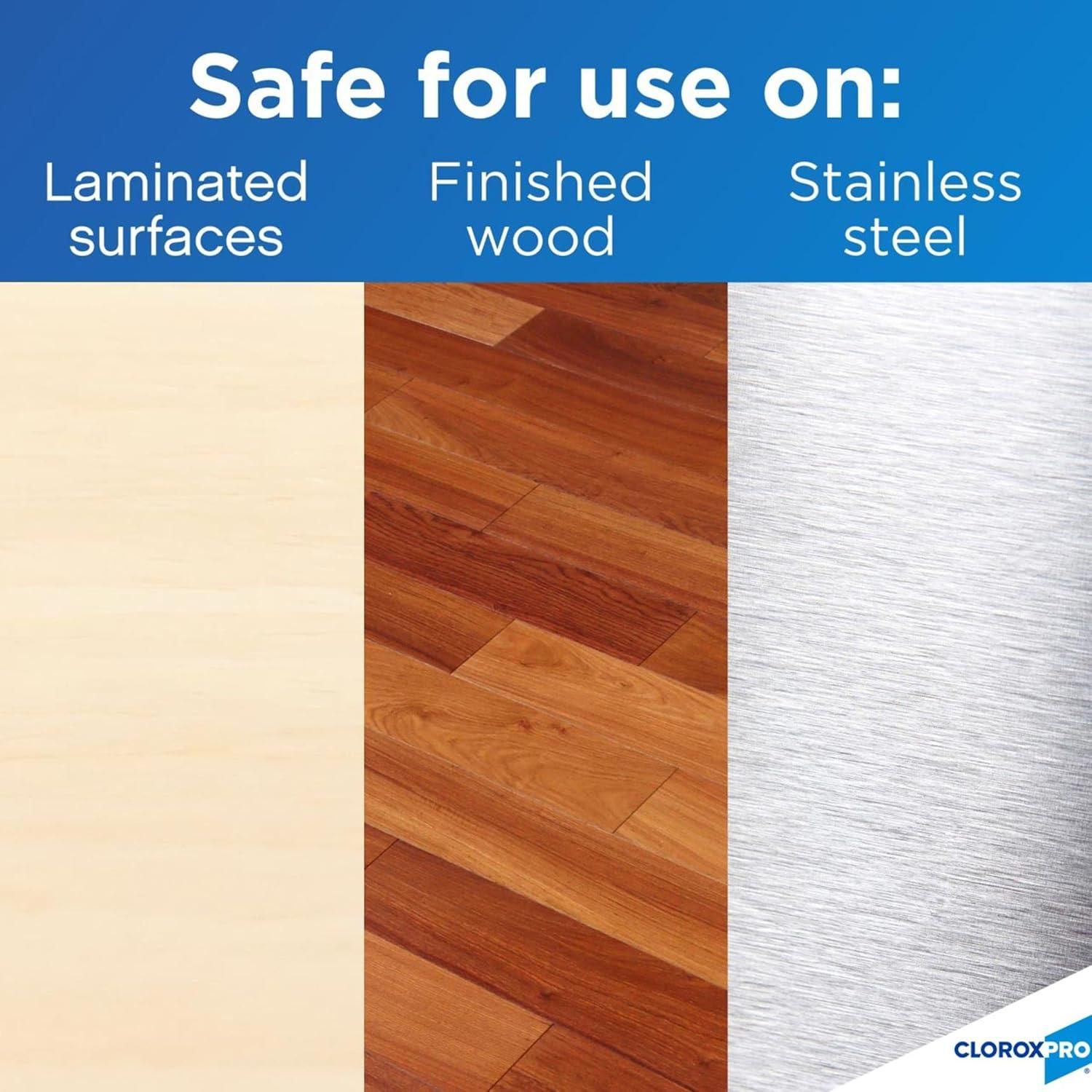 Safe for use on:

Laminated surfaces

Finished wood

Stainless steel

CLOROXPRO